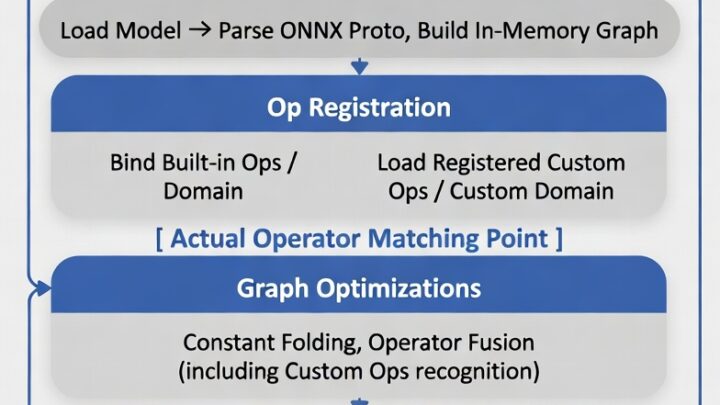 Load Model → Parse ONNX Proto, Build In-Memory Graph

Op Registration

Bind Built-in Ops / Domain

Load Registered Custom Ops / Custom Domain

[ Actual Operator Matching Point ]

Graph Optimizations

Constant Folding, Operator Fusion (including Custom Ops recognition)